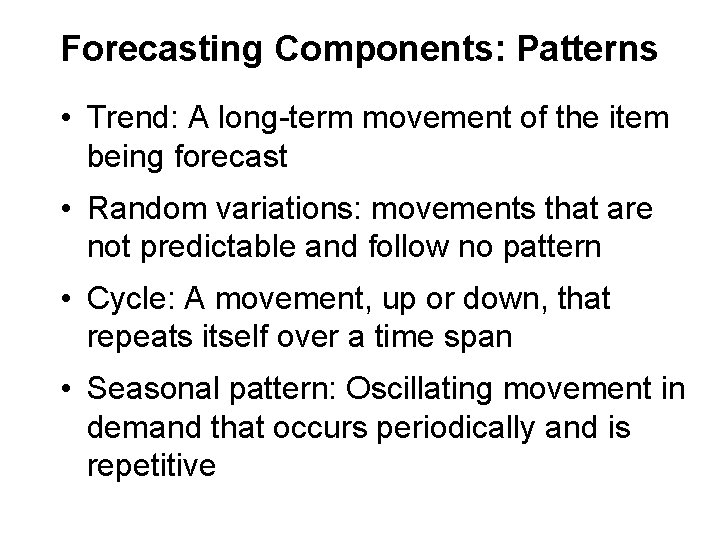 Forecasting Components: Patterns

• Trend: A long-term movement of the item being forecast

• Random variations: movements that are not predictable and follow no pattern

• Cycle: A movement, up or down, that repeats itself over a time span

• Seasonal pattern: Oscillating movement in demand that occurs periodically and is repetitive